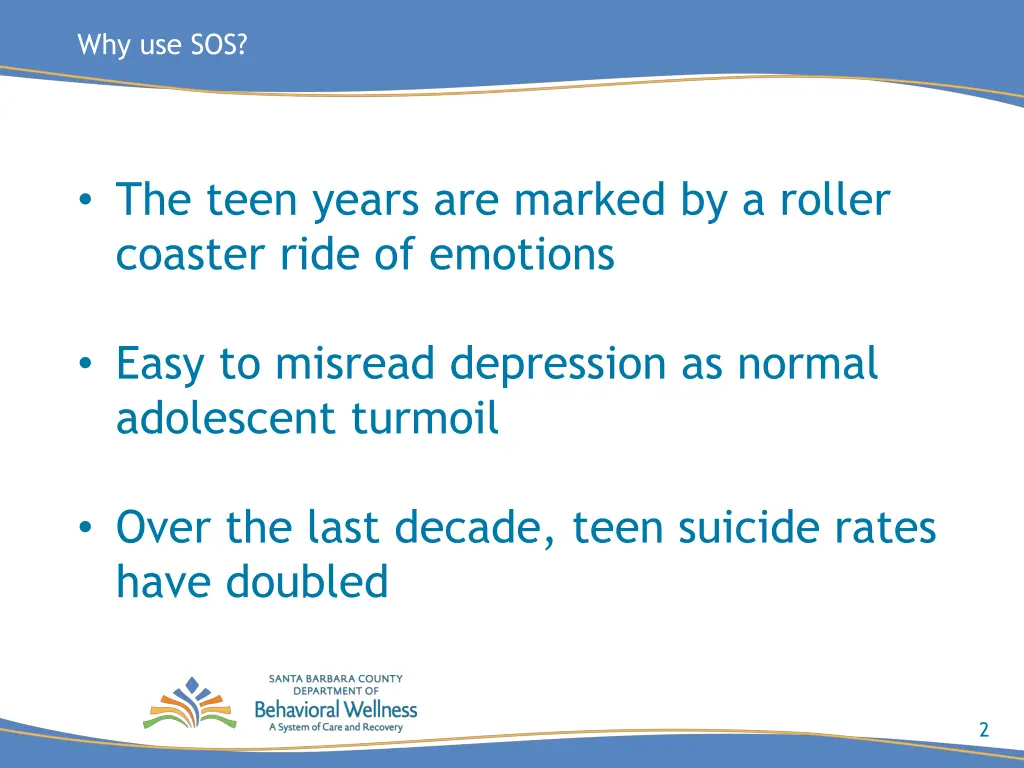 Why use SOS?

• The teen years are marked by a roller coaster ride of emotions

• Easy to misread depression as normal adolescent turmoil

• Over the last decade, teen suicide rates have doubled

SANTA BARBARA COUNTY
DEPARTMENT OF
Behavioral Wellness
A System of Care and Recovery

2